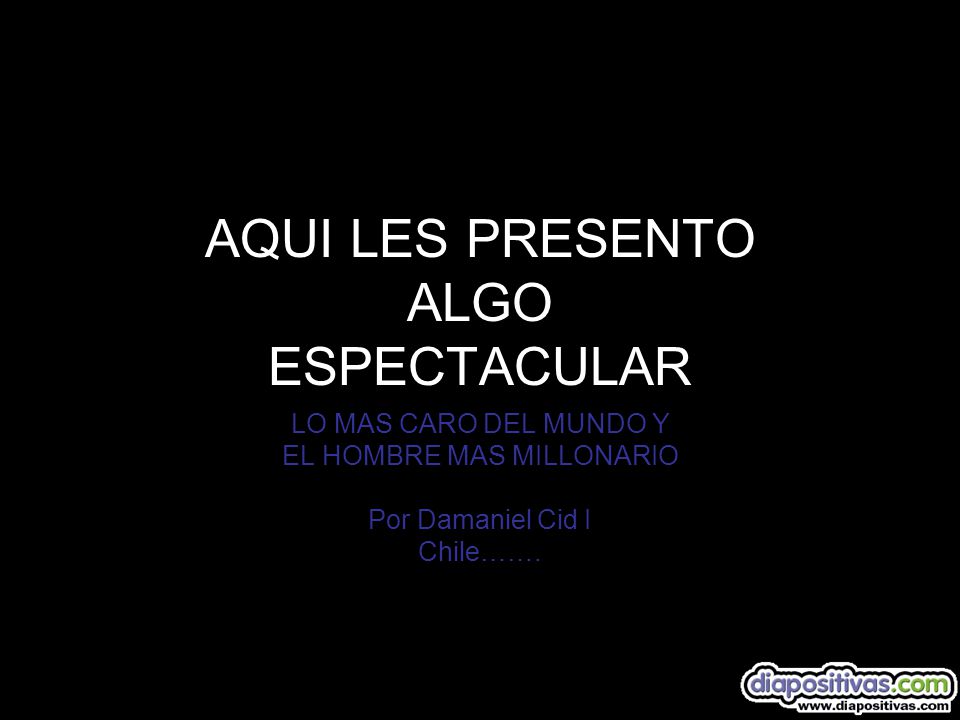 AQUI LES PRESENTO ALGO ESPECTACULAR

LO MAS CARO DEL MUNDO Y EL HOMBRE MAS MILLONARIO

Por Damaniel Cid I
Chile…….

diapositivas.com
www.diapositivas.com